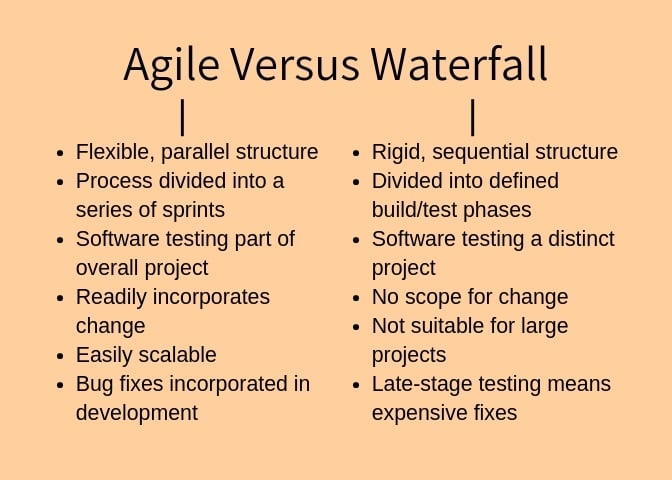 Agile Versus Waterfall

- Flexible, parallel structure
- Process divided into a series of sprints
- Software testing part of overall project
- Readily incorporates change
- Easily scalable
- Bug fixes incorporated in development

- Rigid, sequential structure
- Divided into defined build/test phases
- Software testing a distinct project
- No scope for change
- Not suitable for large projects
- Late-stage testing means expensive fixes